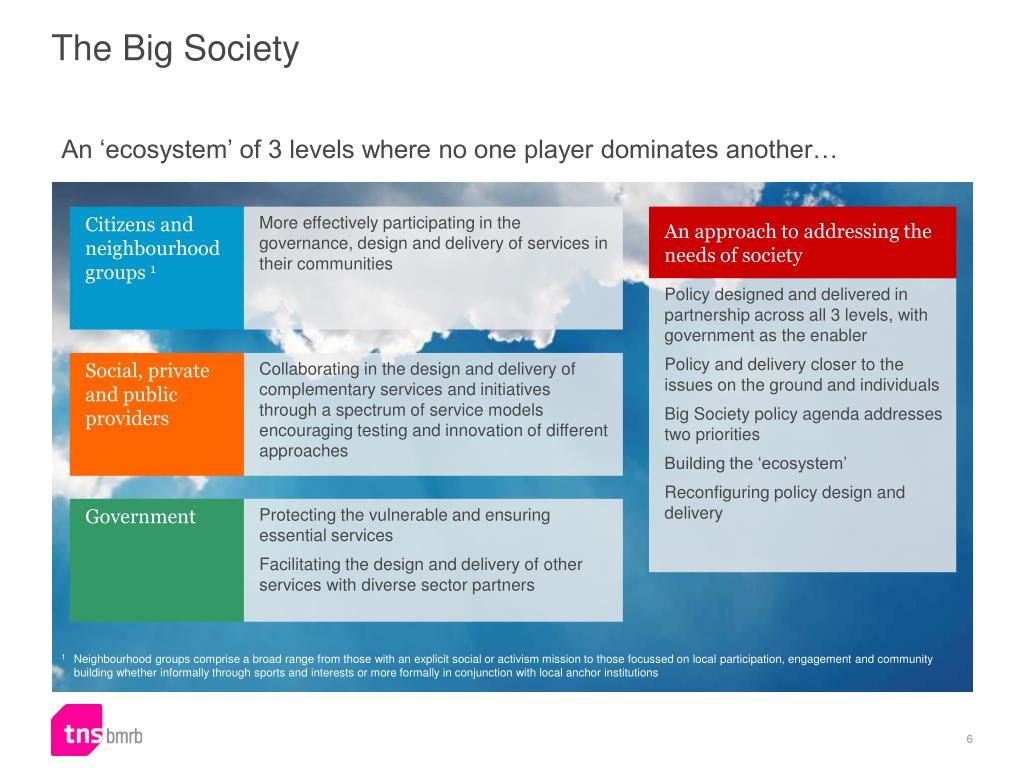 The Big Society

An ‘ecosystem’ of 3 levels where no one player dominates another…

Citizens and neighbourhood groups $^1$

More effectively participating in the governance, design and delivery of services in their communities

Social, private and public providers

Collaborating in the design and delivery of complementary services and initiatives through a spectrum of service models encouraging testing and innovation of different approaches

Government

Protecting the vulnerable and ensuring essential services

Facilitating the design and delivery of other services with diverse sector partners

An approach to addressing the needs of society

Policy designed and delivered in partnership across all 3 levels, with government as the enabler

Policy and delivery closer to the issues on the ground and individuals

Big Society policy agenda addresses two priorities

Building the ‘ecosystem’

Reconfiguring policy design and delivery

$^1$ Neighbourhood groups comprise a broad range from those with an explicit social or activism mission to those focussed on local participation, engagement and community building whether informally through sports and interests or more formally in conjunction with local anchor institutions

tns bmrb

6